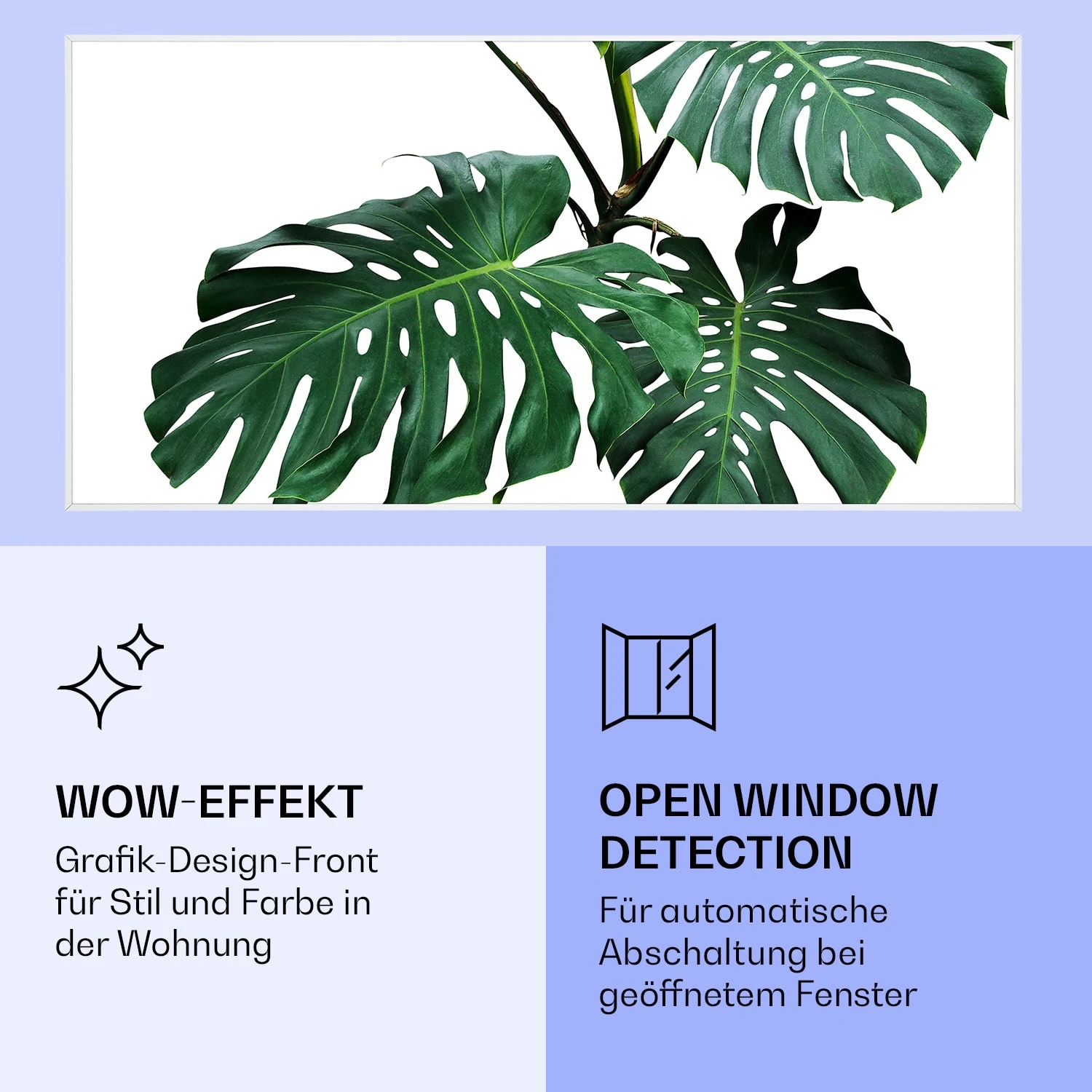 WOW-EFFEKT

Grafik-Design-Front für Stil und Farbe in der Wohnung

OPEN WINDOW DETECTION

Für automatische Abschaltung bei geöffnetem Fenster